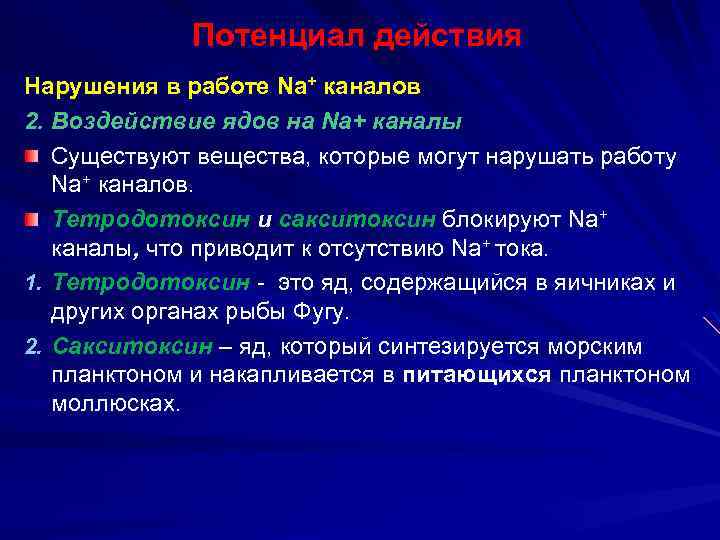 Потенциал действия

Нарушения в работе $Na^+$ каналов

2. Воздействие ядов на Na+ каналы

Существуют вещества, которые могут нарушать работу $Na^+$ каналов.

Тетродотоксин и сакситоксин блокируют $Na^+$ каналы, что приводит к отсутствию $Na^+$ тока.

1. Тетродотоксин - это яд, содержащийся в яичниках и других органах рыбы Фугу.

2. Сакситоксин – яд, который синтезируется морским планктоном и накапливается в питающихся планктоном моллюсках.